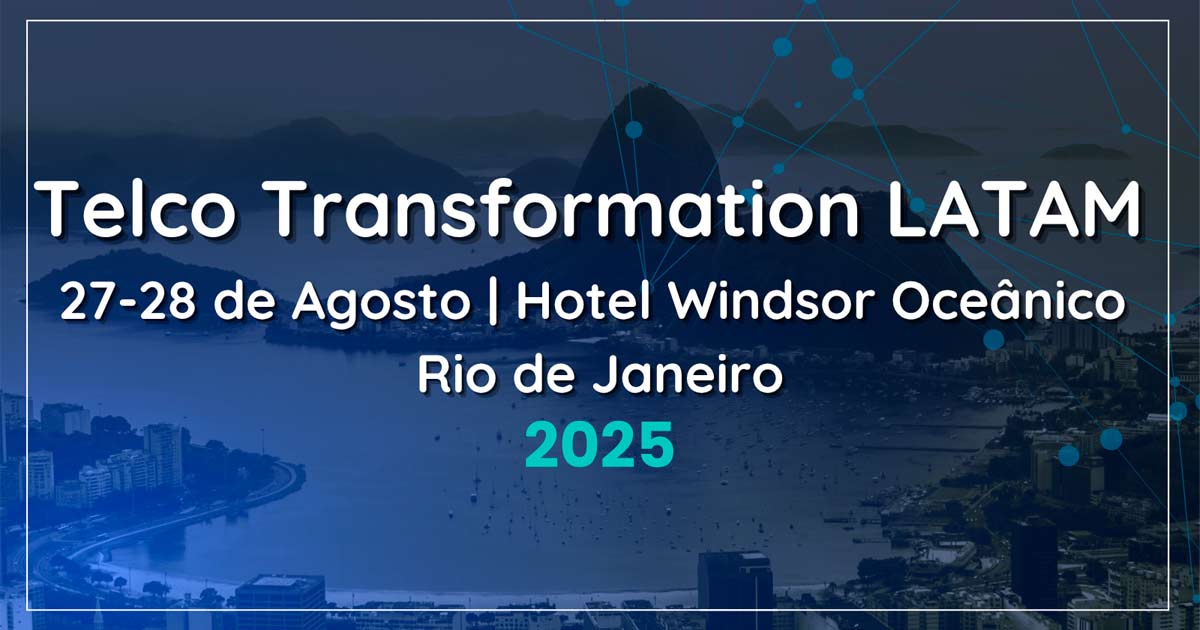 Telco Transformation LATAM

27-28 de Agosto | Hotel Windsor Oceânico
Rio de Janeiro

2025